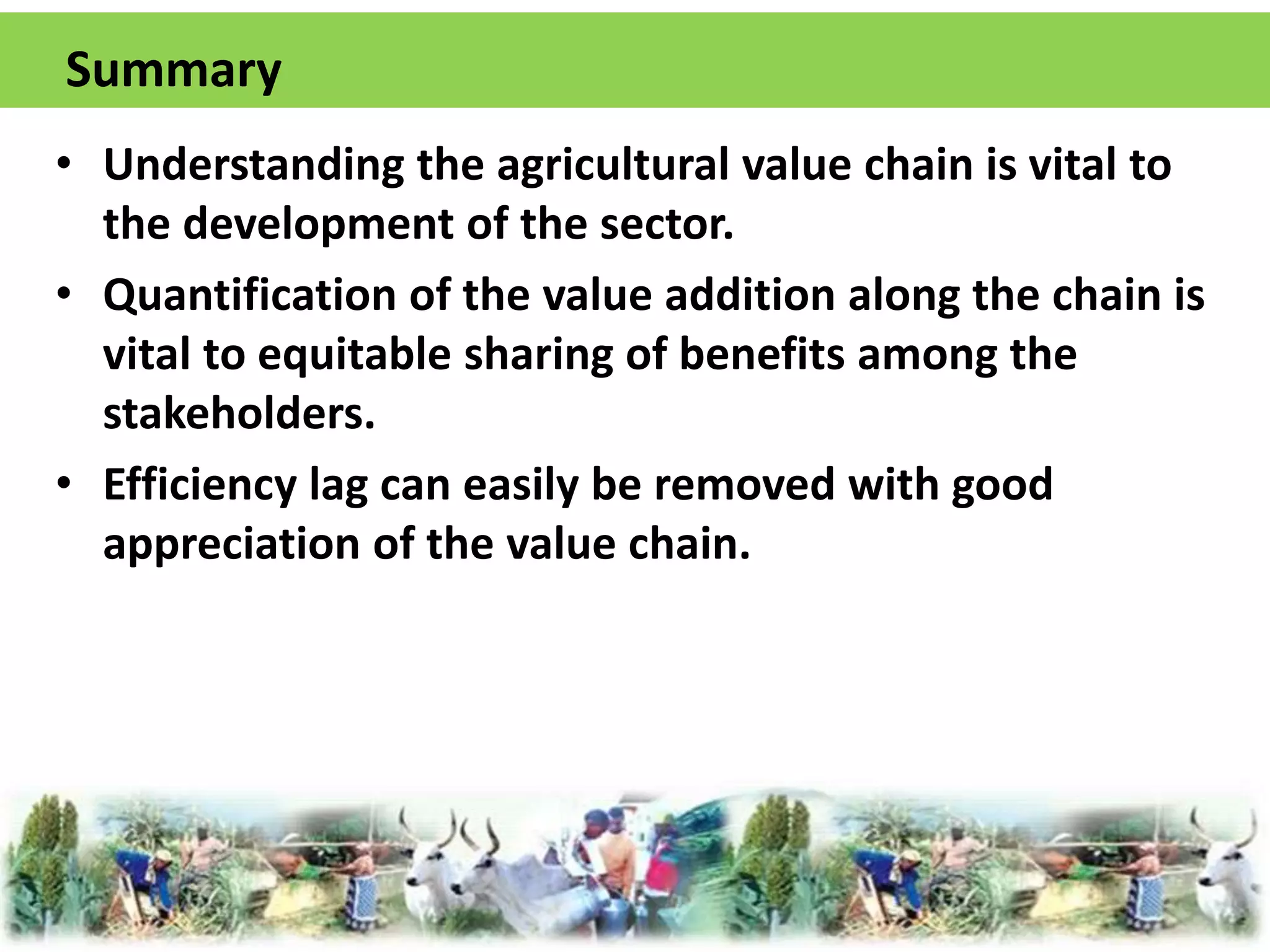 Summary

• Understanding the agricultural value chain is vital to the development of the sector.

• Quantification of the value addition along the chain is vital to equitable sharing of benefits among the stakeholders.

• Efficiency lag can easily be removed with good appreciation of the value chain.